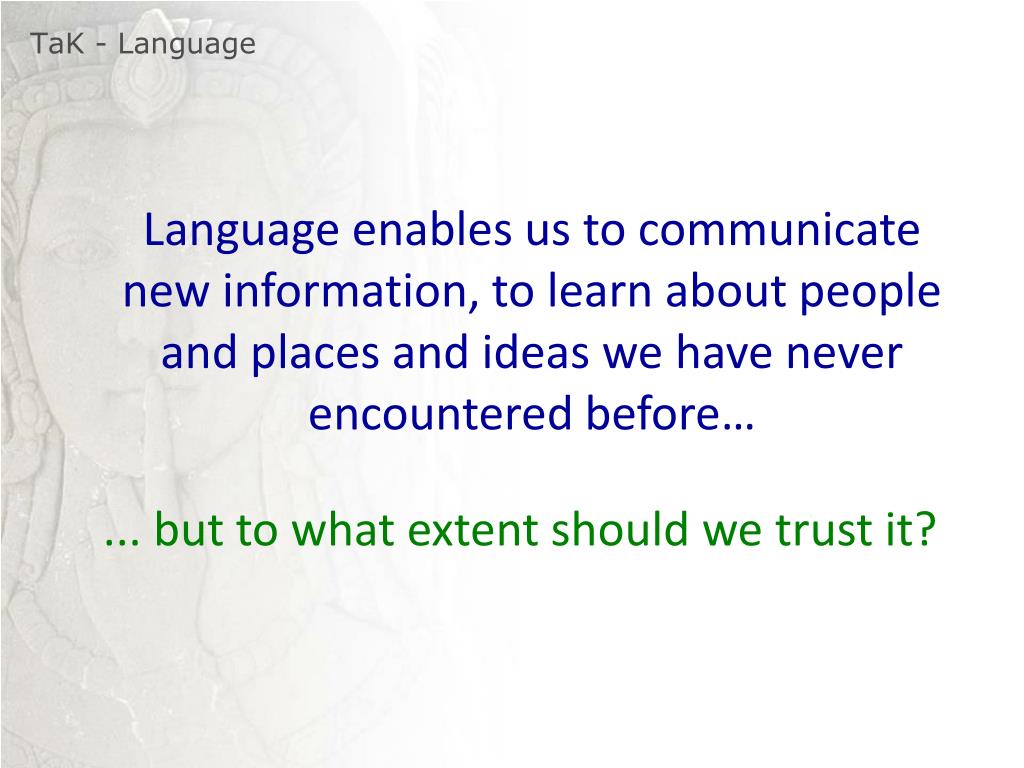 TaK - Language

Language enables us to communicate new information, to learn about people and places and ideas we have never encountered before…

... but to what extent should we trust it?